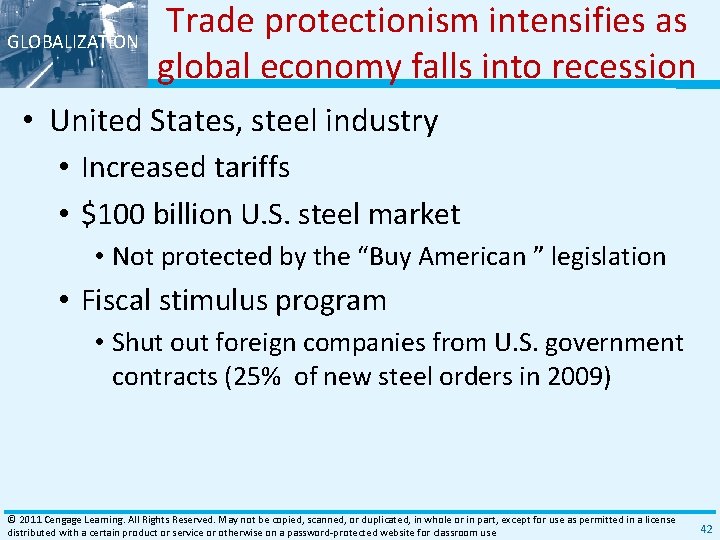 GLOBALIZATION

Trade protectionism intensifies as global economy falls into recession

• United States, steel industry
• Increased tariffs
• $100 billion U.S. steel market
• Not protected by the "Buy American " legislation
• Fiscal stimulus program
• Shut out foreign companies from U.S. government contracts (25% of new steel orders in 2009)

© 2011 Cengage Learning. All Rights Reserved. May not be copied, scanned, or duplicated, in whole or in part, except for use as permitted in a license distributed with a certain product or service or otherwise on a password-protected website for classroom use

42